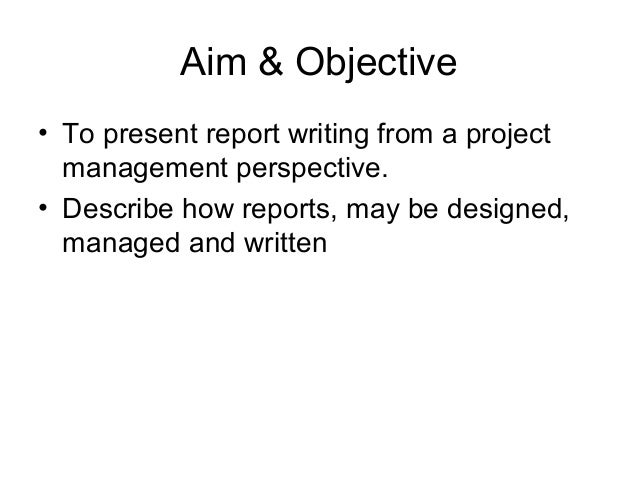 Aim & Objective

• To present report writing from a project management perspective.
• Describe how reports, may be designed, managed and written